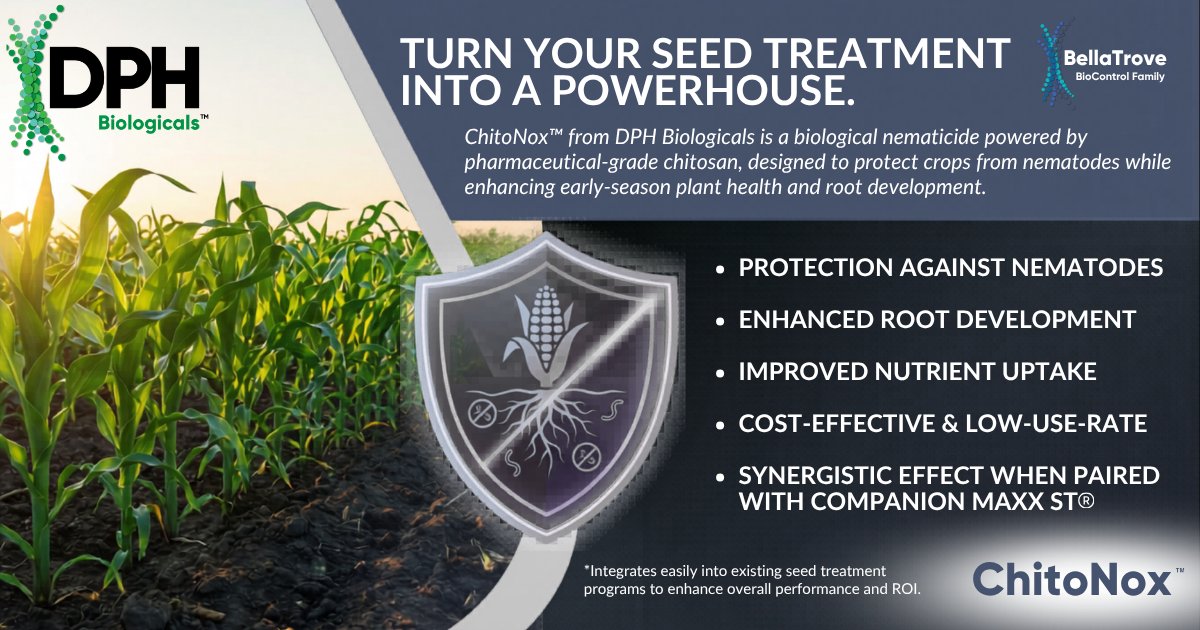 DPH
Biologicals™

TURN YOUR SEED TREATMENT INTO A POWERHOUSE.

BellaTrove
BioControl Family

ChitoNox™ from DPH Biologicals is a biological nematicide powered by pharmaceutical-grade chitosan, designed to protect crops from nematodes while enhancing early-season plant health and root development.

• PROTECTION AGAINST NEMATODES
• ENHANCED ROOT DEVELOPMENT
• IMPROVED NUTRIENT UPTAKE
• COST-EFFECTIVE & LOW-USE-RATE
• SYNERGISTIC EFFECT WHEN PAIRED WITH COMPANION MAXX ST®

*Integrates easily into existing seed treatment programs to enhance overall performance and ROI.

ChitoNox™